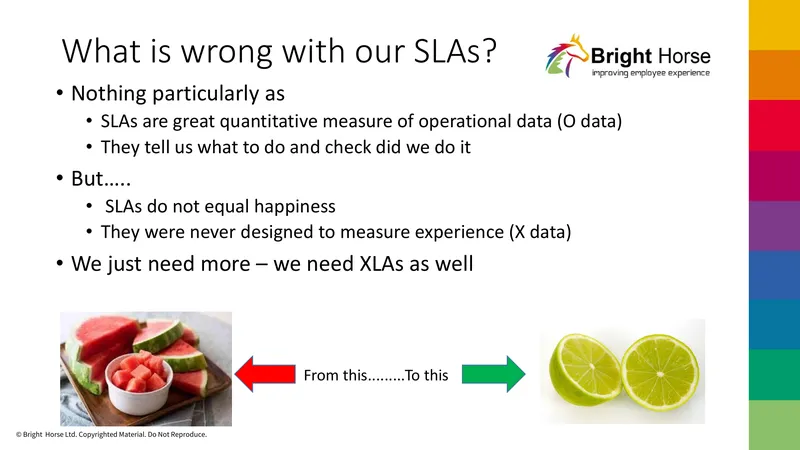 What is wrong with our SLAs?

Bright Horse
improving employee experience

• Nothing particularly as
  • SLAs are great quantitative measure of operational data (O data)
  • They tell us what to do and check did we do it
• But…..
  • SLAs do not equal happiness
  • They were never designed to measure experience (X data)
• We just need more – we need XLAs as well

From this.........To this

© Bright Horse Ltd. Copyrighted Material. Do Not Reproduce.